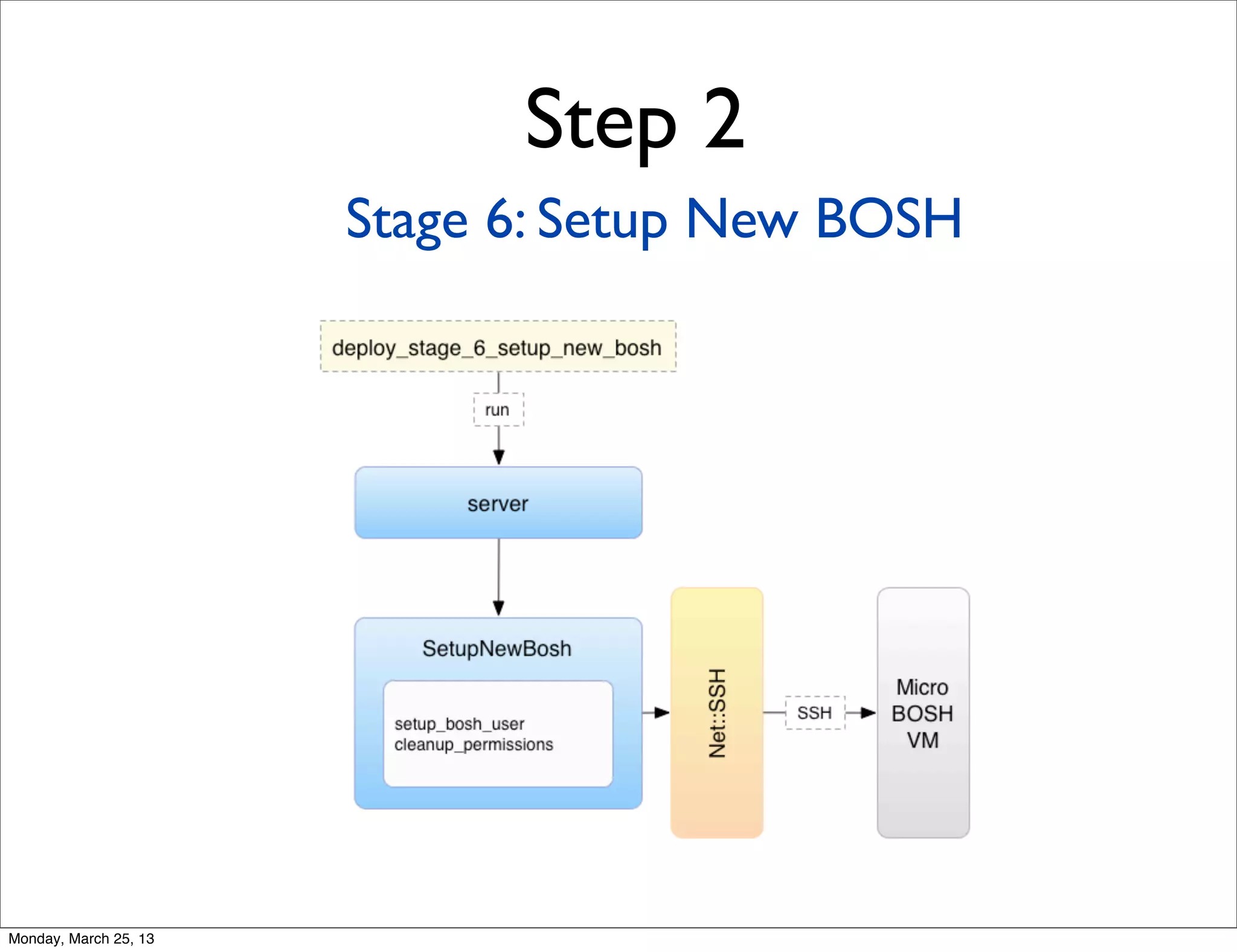 Step 2

Stage 6: Setup New BOSH

deploy_stage_6_setup_new_bosh

run

server

SetupNewBosh

setup_bosh_user
cleanup_permissions

Net::SSH

SSH

Micro
BOSH
VM

Monday, March 25, 13